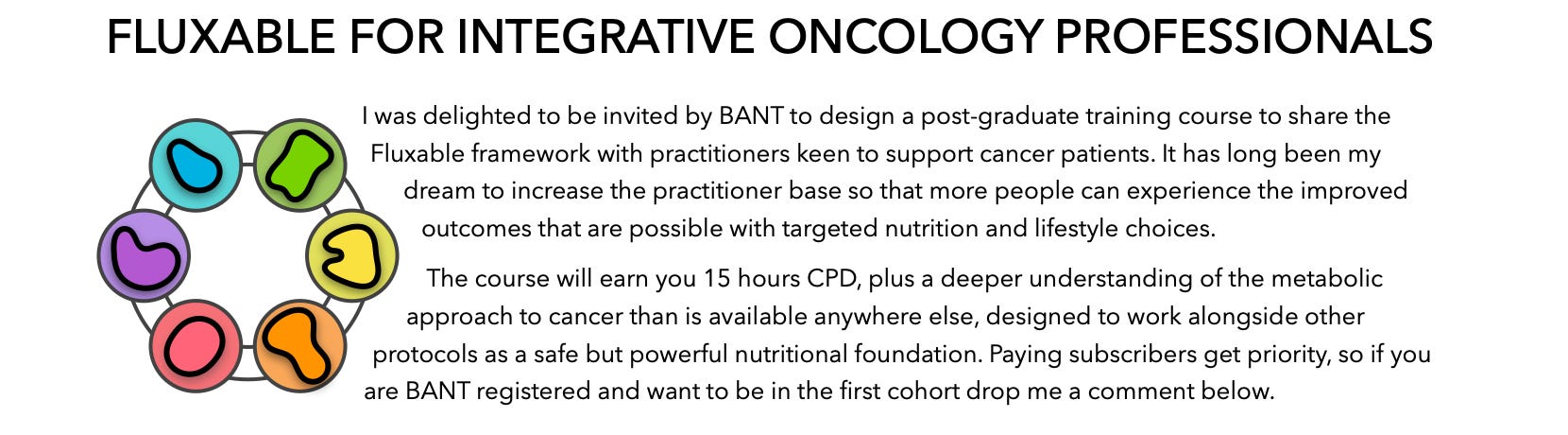 FLUXABLE FOR INTEGRATIVE ONCOLOGY PROFESSIONALS

I was delighted to be invited by BANT to design a post-graduate training course to share the Fluxable framework with practitioners keen to support cancer patients. It has long been my dream to increase the practitioner base so that more people can experience the improved outcomes that are possible with targeted nutrition and lifestyle choices.

The course will earn you 15 hours CPD, plus a deeper understanding of the metabolic approach to cancer than is available anywhere else, designed to work alongside other protocols as a safe but powerful nutritional foundation. Paying subscribers get priority, so if you are BANT registered and want to be in the first cohort drop me a comment below.